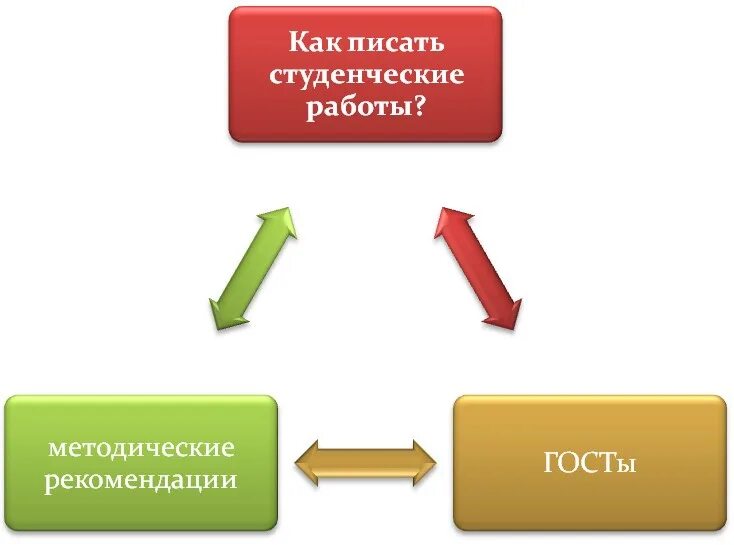 Как писать студенческие работы?

методические рекомендации

ГОСТы